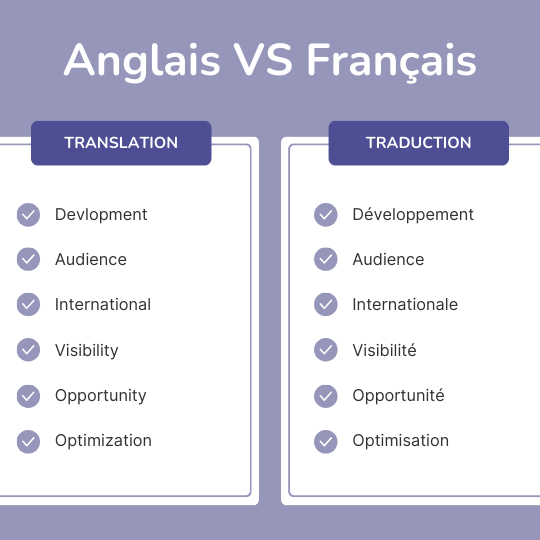 Anglais VS Français

TRANSLATION

Devlopment
Audience
International
Visibility
Opportunity
Optimization

TRADUCTION

Développement
Audience
Internationale
Visibilité
Opportunité
Optimisation